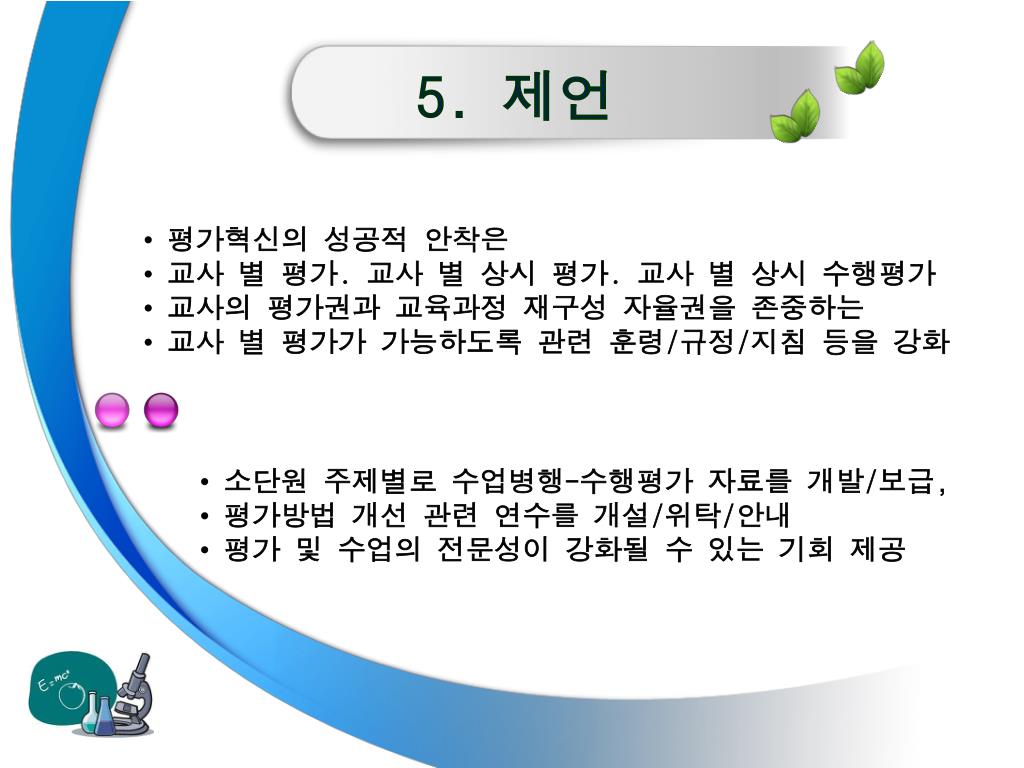 5. 제언

• 평가혁신의 성공적 안착은
• 교사 별 평가. 교사 별 상시 평가. 교사 별 상시 수행평가
• 교사의 평가권과 교육과정 재구성 자율권을 존중하는
• 교사 별 평가가 가능하도록 관련 훈령/규정/지침 등을 강화

• 소단원 주제별로 수업병행-수행평가 자료를 개발/보급,
• 평가방법 개선 관련 연수를 개설/위탁/안내
• 평가 및 수업의 전문성이 강화될 수 있는 기회 제공

$E=mc^2$